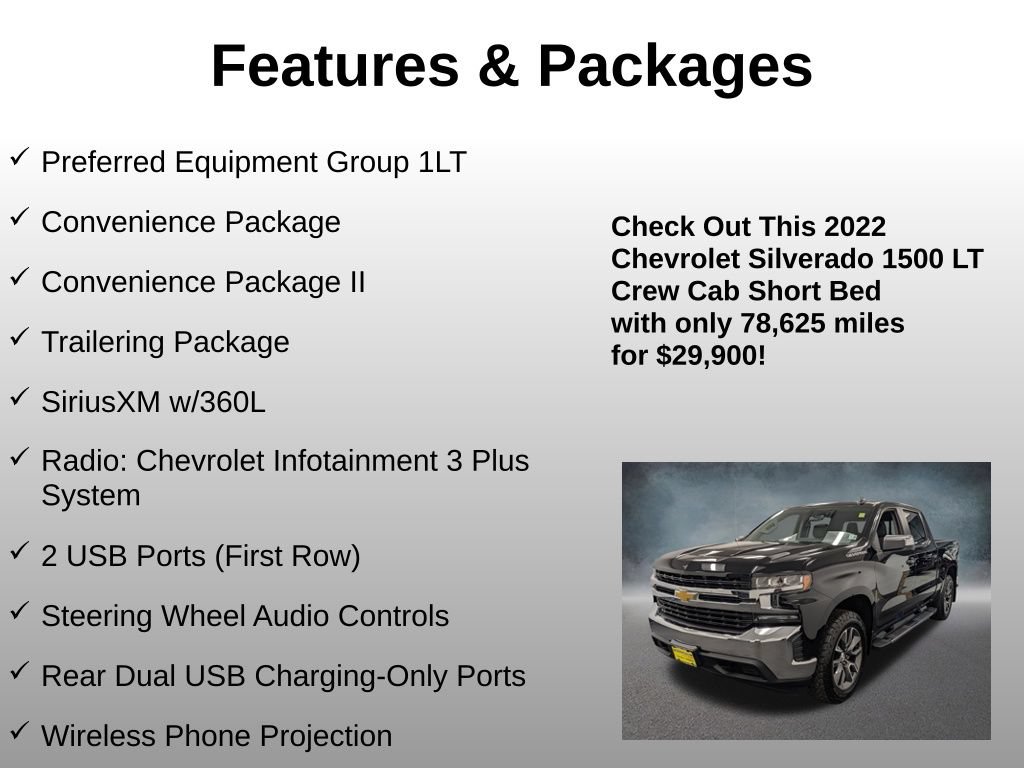 Features & Packages

✓ Preferred Equipment Group 1LT

✓ Convenience Package

✓ Convenience Package II

✓ Trailering Package

✓ SiriusXM w/360L

✓ Radio: Chevrolet Infotainment 3 Plus System

✓ 2 USB Ports (First Row)

✓ Steering Wheel Audio Controls

✓ Rear Dual USB Charging-Only Ports

✓ Wireless Phone Projection

Check Out This 2022 Chevrolet Silverado 1500 LT Crew Cab Short Bed with only 78,625 miles for $29,900!